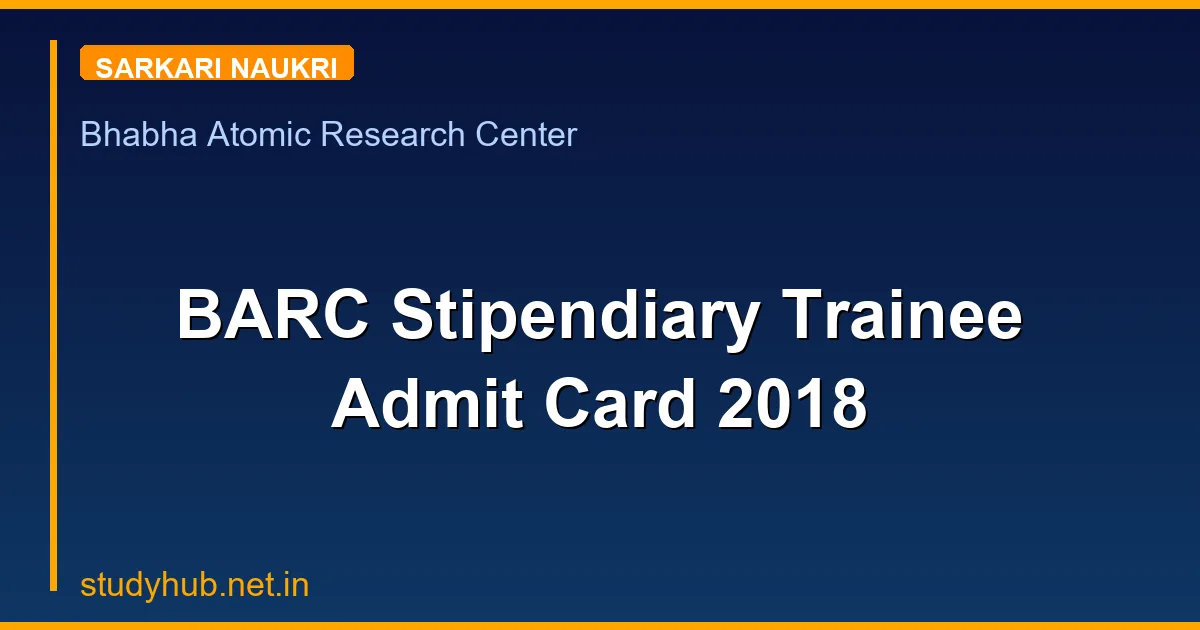 SARKARI NAUKRI

Bhabha Atomic Research Center

BARC Stipendiary Trainee Admit Card 2018

studyhub.net.in